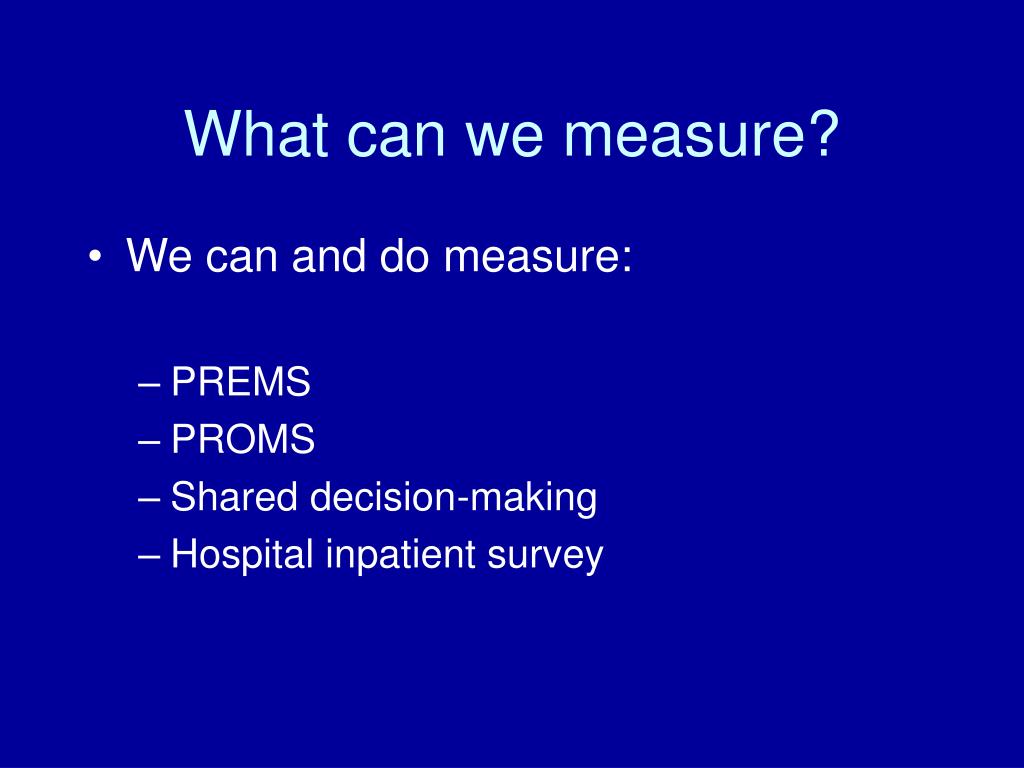 What can we measure?

• We can and do measure:

– PREMS
– PROMS
– Shared decision-making
– Hospital inpatient survey